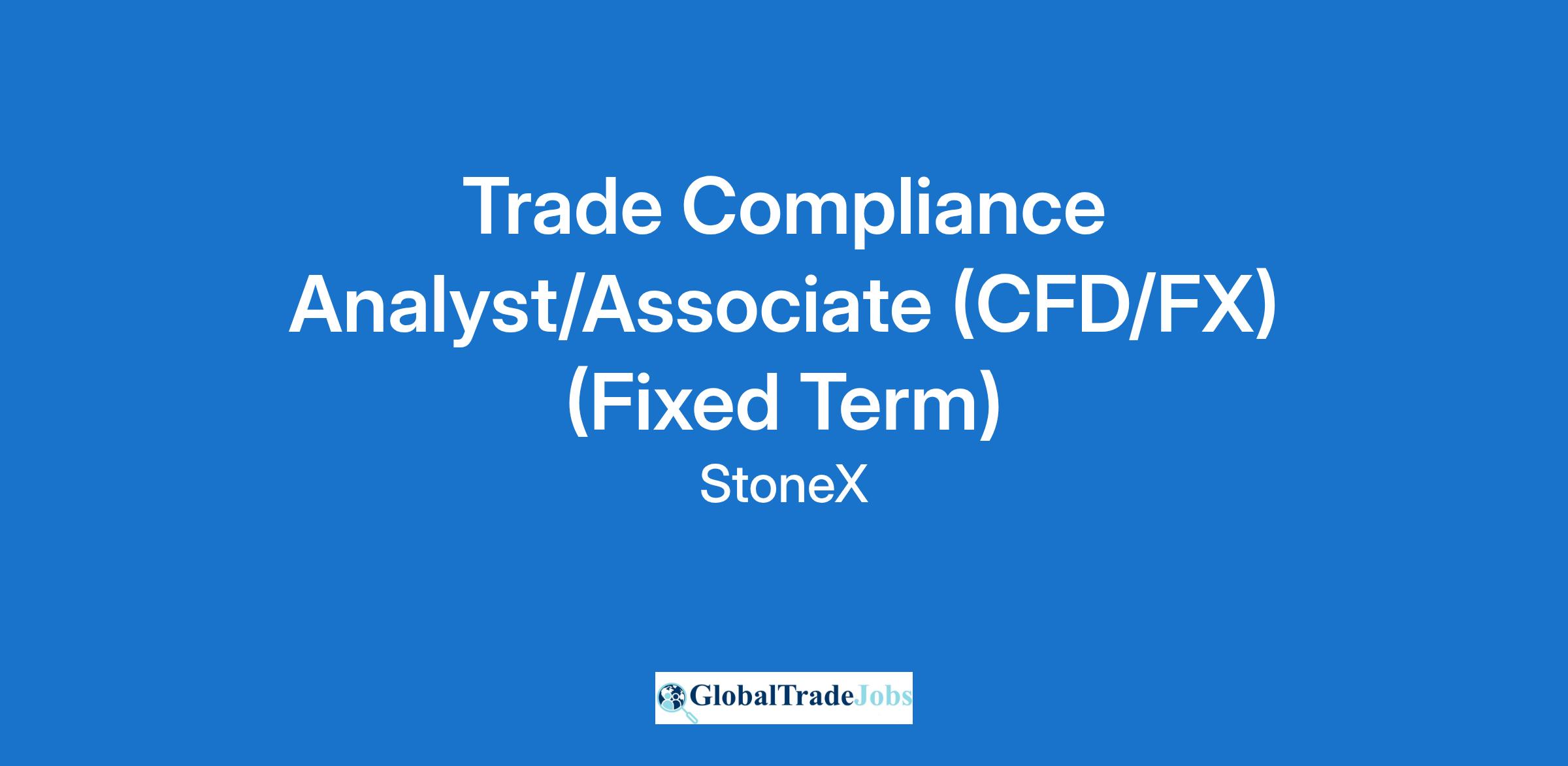 Trade Compliance Analyst/Associate (CFD/FX) (Fixed Term)

StoneX

GlobalTradeJobs